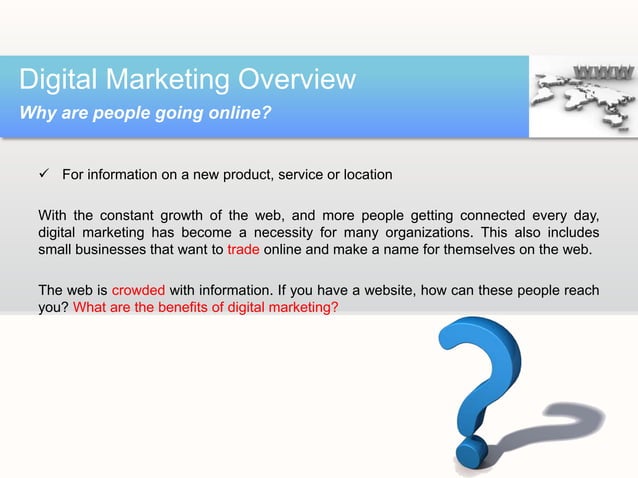 Digital Marketing Overview
Why are people going online?

WWW

✓ For information on a new product, service or location

With the constant growth of the web, and more people getting connected every day, digital marketing has become a necessity for many organizations. This also includes small businesses that want to trade online and make a name for themselves on the web.

The web is crowded with information. If you have a website, how can these people reach you? What are the benefits of digital marketing?